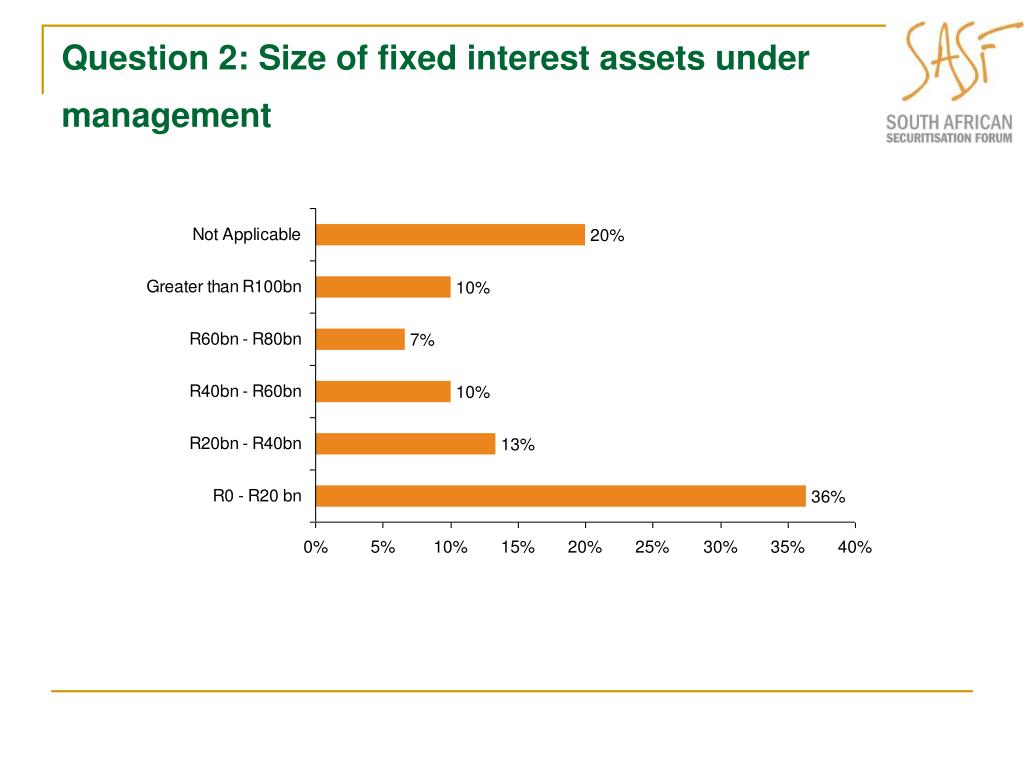 Question 2: Size of fixed interest assets under management

SASF
SOUTH AFRICAN
SECURITISATION FORUM

Not Applicable 20%
Greater than R100bn 10%
R60bn - R80bn 7%
R40bn - R60bn 10%
R20bn - R40bn 13%
R0 - R20 bn 36%

0% 5% 10% 15% 20% 25% 30% 35% 40%